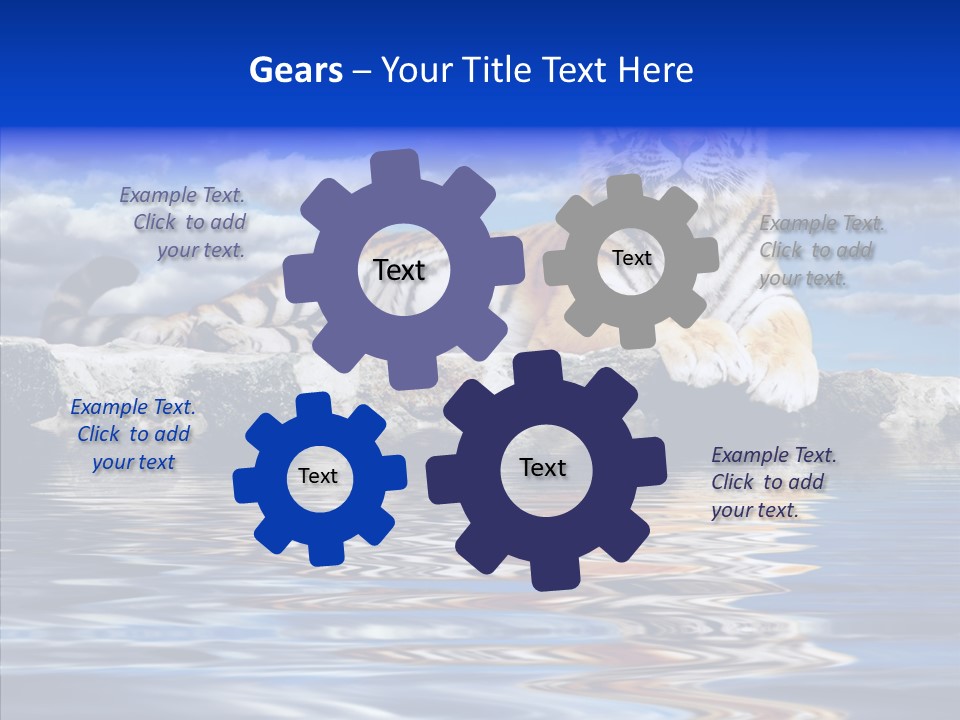 Gears – Your Title Text Here

Example Text. Click to add your text.

Text

Text

Example Text. Click to add your text.

Example Text. Click to add your text

Text

Text

Example Text. Click to add your text.